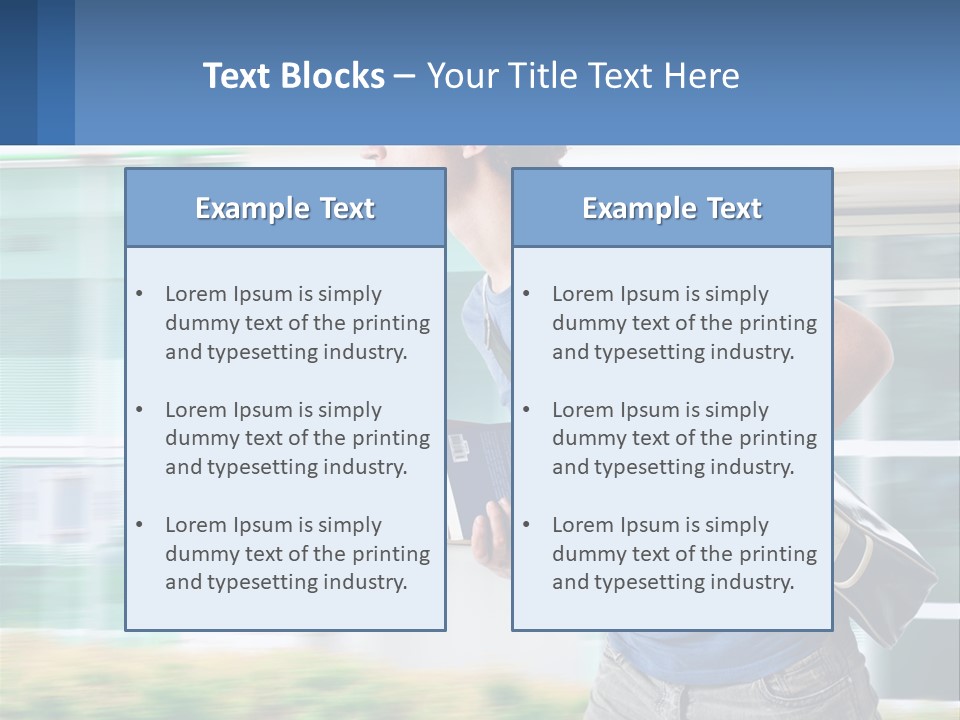 Text Blocks – Your Title Text Here

Example Text

• Lorem Ipsum is simply dummy text of the printing and typesetting industry.

• Lorem Ipsum is simply dummy text of the printing and typesetting industry.

• Lorem Ipsum is simply dummy text of the printing and typesetting industry.

Example Text

• Lorem Ipsum is simply dummy text of the printing and typesetting industry.

• Lorem Ipsum is simply dummy text of the printing and typesetting industry.

• Lorem Ipsum is simply dummy text of the printing and typesetting industry.